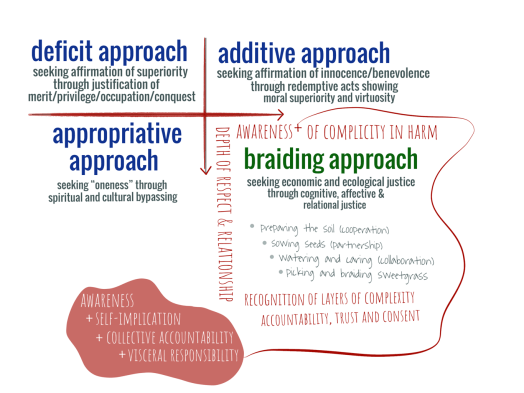 deficit approach
seeking affirmation of superiority through justification of merit/privilege/occupation/conquest

additive approach
seeking affirmation of innocence/benevolence through redemptive acts showing moral superiority and virtuosity

appropriative approach
seeking "oneness" through spiritual and cultural bypassing

DEPTH OF RESPECT & RELATIONSHIP

AWARENESS+ OF COMPLICITY IN HARM

braiding approach
seeking economic and ecological justice through cognitive, affective & relational justice

• preparing the soil (cooperation)
• sowing seeds (partnership)
• watering and caring (collaboration)
• picking and braiding sweetgrass

RECOGNITION OF LAYERS OF COMPLEXITY
ACCOUNTABILITY, TRUST AND CONSENT

AWARENESS
+ SELF-IMPLICATION
+ COLLECTIVE ACCOUNTABILITY
+ VISCERAL RESPONSIBILITY